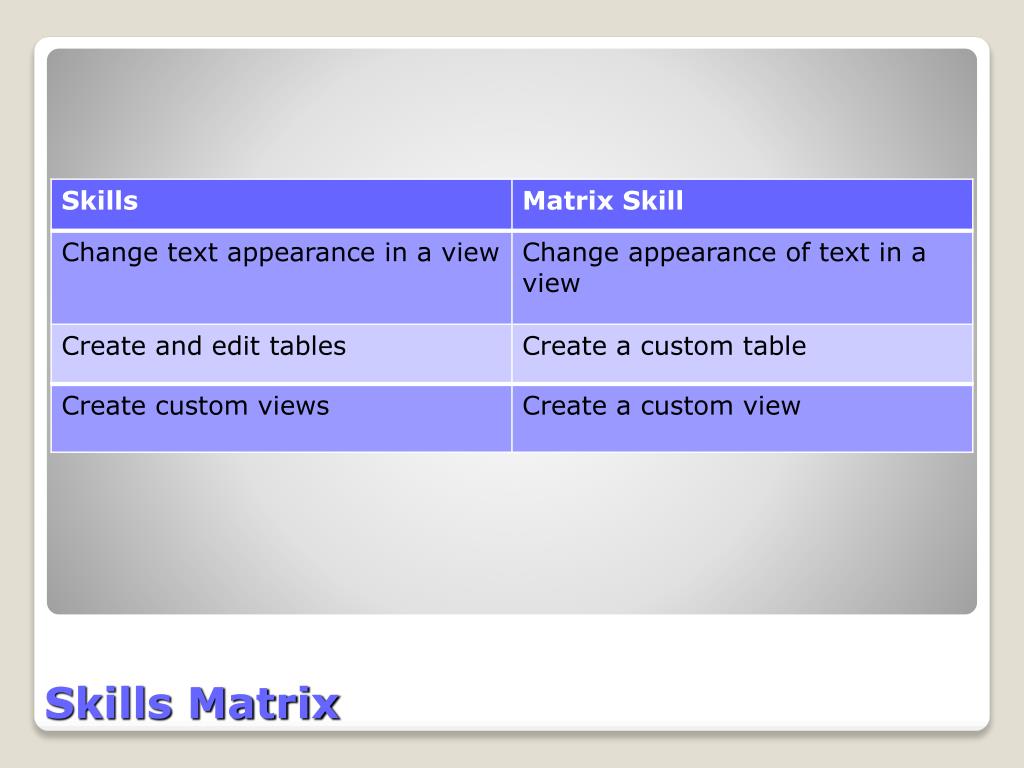 | Skills | Matrix Skill |
|---|---|
| Change text appearance in a view | Change appearance of text in a view |
| Create and edit tables | Create a custom table |
| Create custom views | Create a custom view |

Skills Matrix